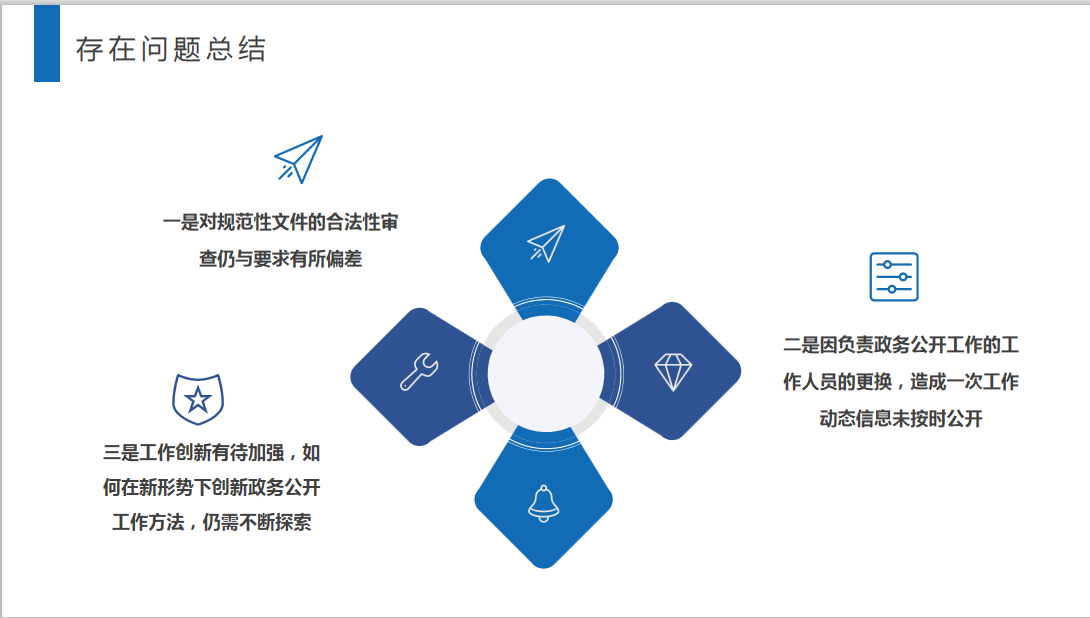 存在问题总结

一是对规范性文件的合法性审查仍与要求有所偏差

二是因负责政务公开工作的工作人员的更换，造成一次工作动态信息未按时公开

三是工作创新有待加强，如何在新形势下创新政务公开工作方法，仍需不断探索